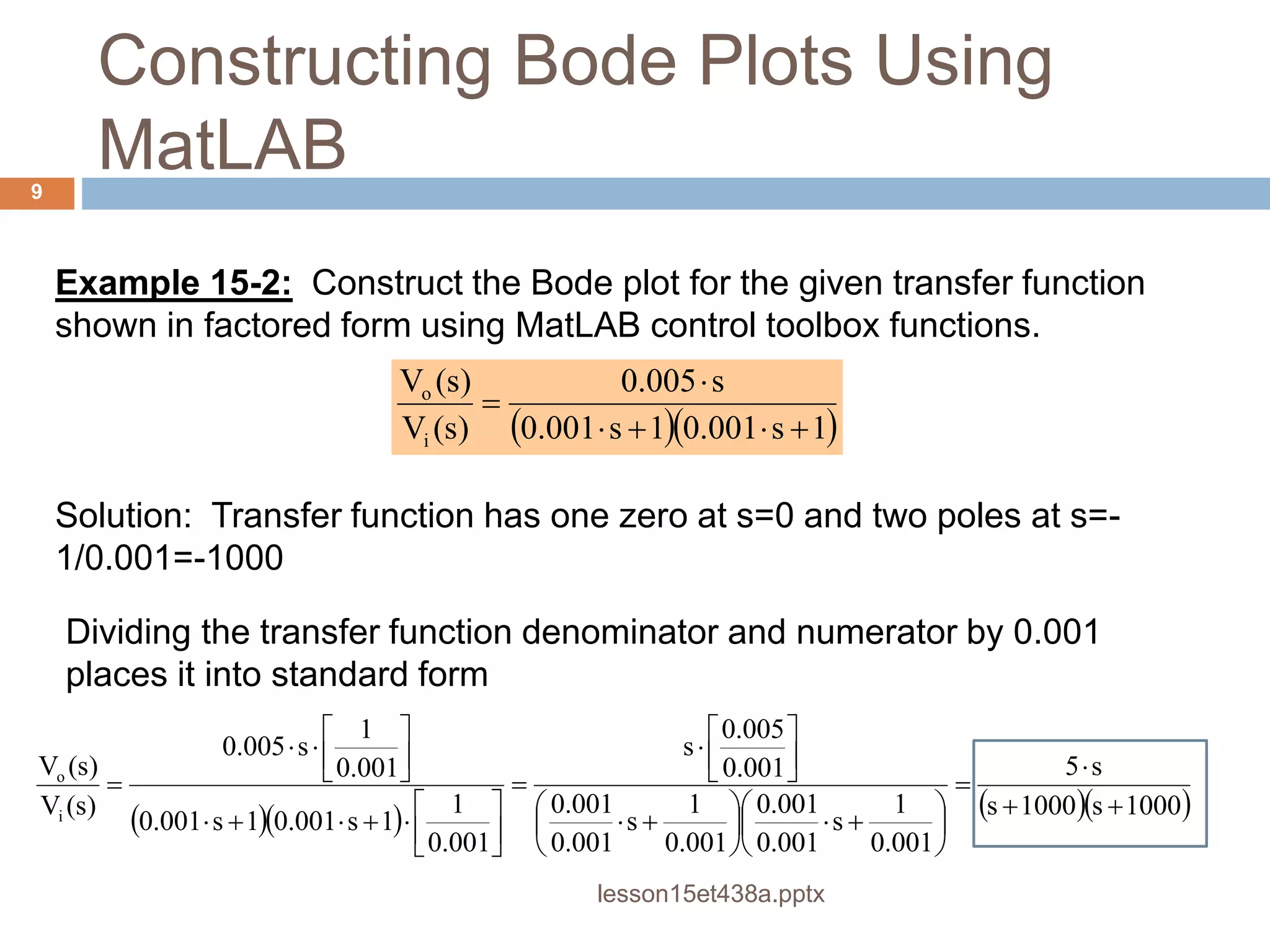 Constructing Bode Plots Using MatLAB

9

Example 15-2: Construct the Bode plot for the given transfer function shown in factored form using MatLAB control toolbox functions.

$\frac{V_o(s)}{V_i(s)} = \frac{0.005 \cdot s}{(0.001 \cdot s + 1)(0.001 \cdot s + 1)}$

Solution: Transfer function has one zero at s=0 and two poles at s=-1/0.001=-1000

Dividing the transfer function denominator and numerator by 0.001 places it into standard form

$\frac{V_o(s)}{V_i(s)} = \frac{0.005 \cdot s \cdot \left[\frac{1}{0.001}\right]}{(0.001 \cdot s + 1)(0.001 \cdot s + 1) \cdot \left[\frac{1}{0.001}\right]} = \frac{s \cdot \left[\frac{0.005}{0.001}\right]}{\left(\frac{0.001}{0.001} \cdot s + \frac{1}{0.001}\right)\left(\frac{0.001}{0.001} \cdot s + \frac{1}{0.001}\right)} = \frac{5 \cdot s}{(s + 1000)(s + 1000)}$

lesson15et438a.pptx